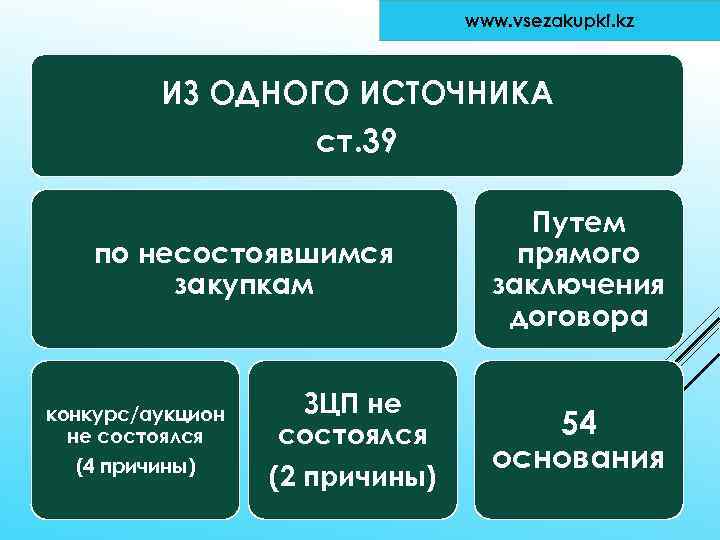 www.vsezakupki.kz

ИЗ ОДНОГО ИСТОЧНИКА
ст.39

по несостоявшимся закупкам

Путем прямого заключения договора

конкурс/аукцион не состоялся
(4 причины)

ЗЦП не состоялся
(2 причины)

54 основания